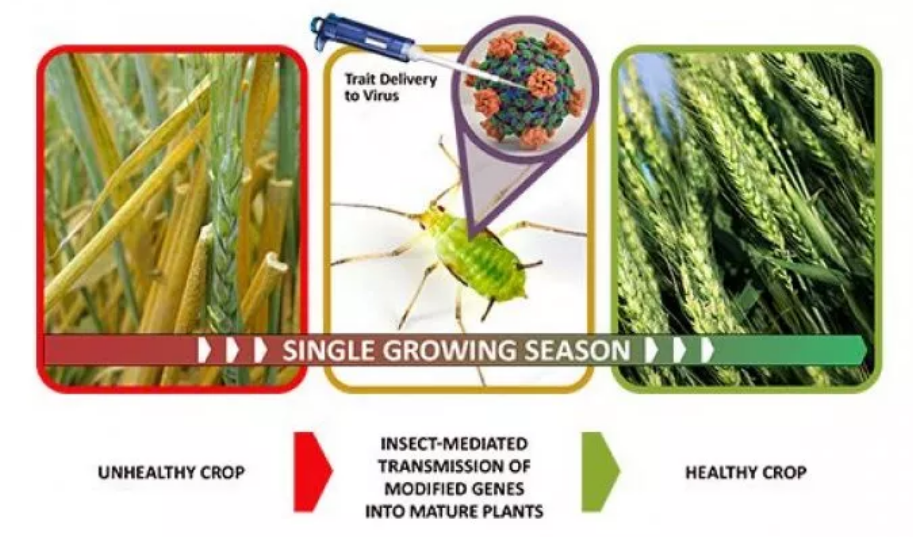 Trait Delivery to Virus

SINGLE GROWING SEASON

UNHEALTHY CROP

INSECT-MEDIATED TRANSMISSION OF MODIFIED GENES INTO MATURE PLANTS

HEALTHY CROP